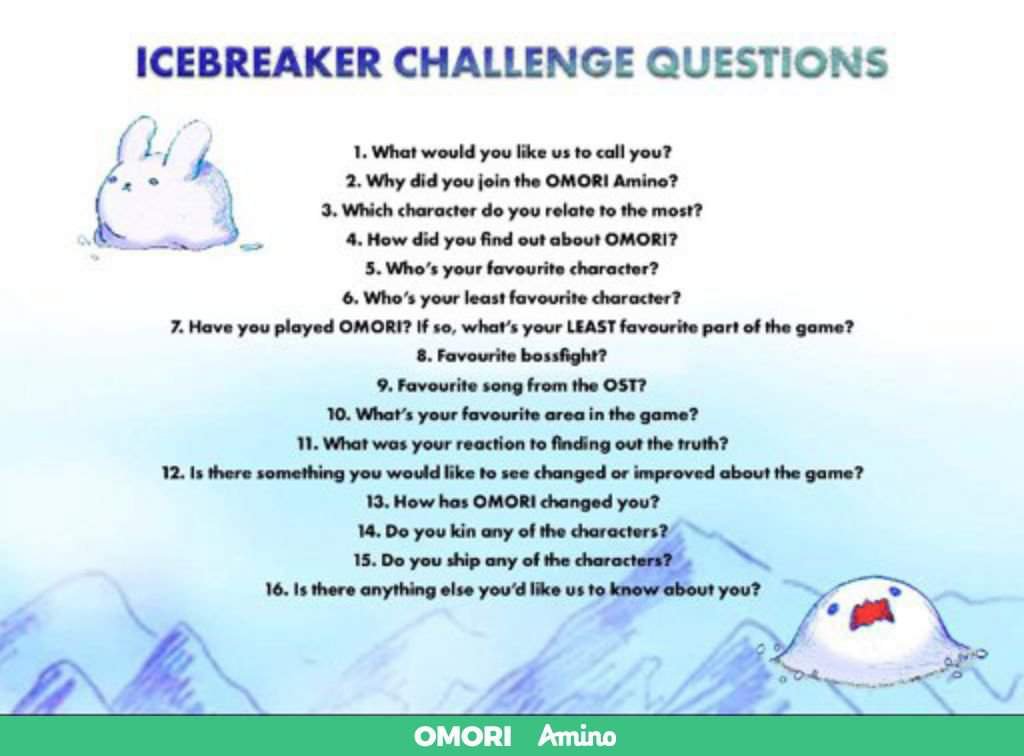 ICEBREAKER CHALLENGE QUESTIONS

1. What would you like us to call you?
2. Why did you join the OMORI Amino?
3. Which character do you relate to the most?
4. How did you find out about OMORI?
5. Who's your favourite character?
6. Who's your least favourite character?
7. Have you played OMORI? If so, what's your LEAST favourite part of the game?
8. Favourite bossfight?
9. Favourite song from the OST?
10. What's your favourite area in the game?
11. What was your reaction to finding out the truth?
12. Is there something you would like to see changed or improved about the game?
13. How has OMORI changed you?
14. Do you kin any of the characters?
15. Do you ship any of the characters?
16. Is there anything else you'd like us to know about you?

OMORI Amino